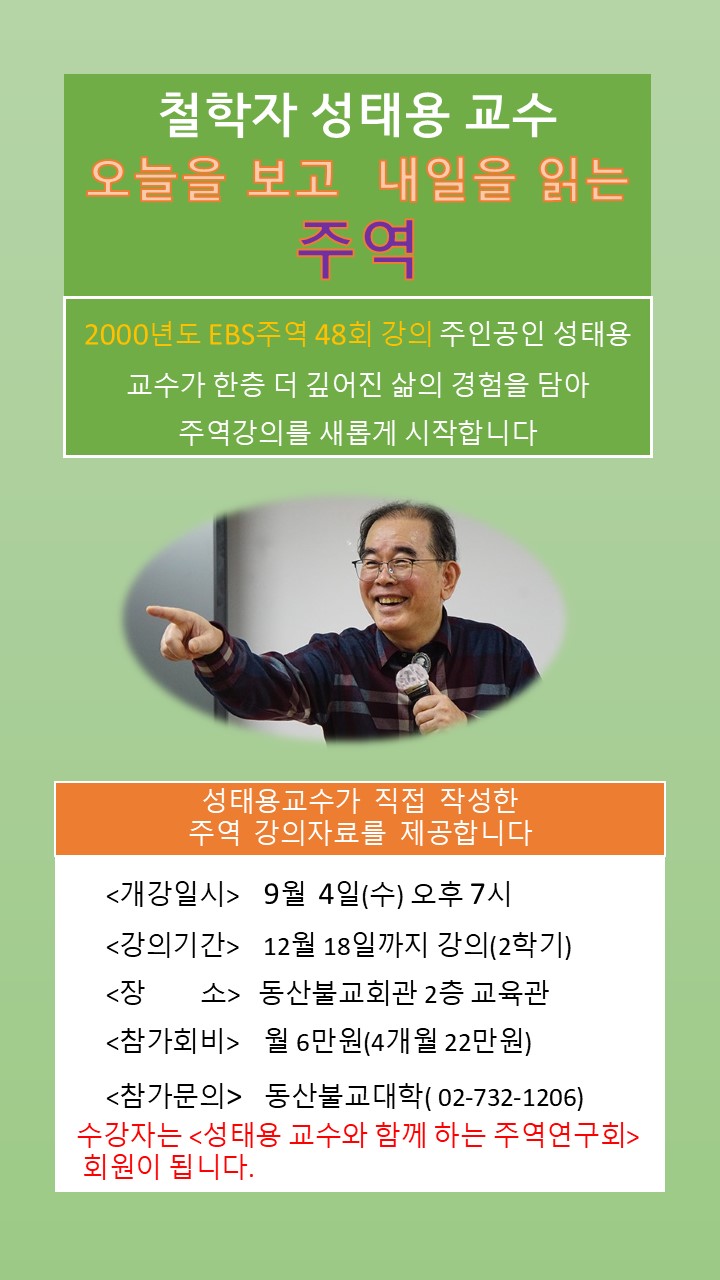 철학자 성태용 교수
오늘을 보고 내일을 읽는
주역

2000년도 EBS주역 48회 강의 주인공인 성태용 교수가 한층 더 깊어진 삶의 경험을 담아 주역강의를 새롭게 시작합니다

성태용교수가 직접 작성한
주역 강의자료를 제공합니다

<개강일시> 9월 4일(수) 오후 7시
<강의기간> 12월 18일까지 강의(2학기)
<장 소> 동산불교회관 2층 교육관
<참가회비> 월 6만원(4개월 22만원)
<참가문의> 동산불교대학( 02-732-1206)
수강자는 <성태용 교수와 함께 하는 주역연구회> 회원이 됩니다.